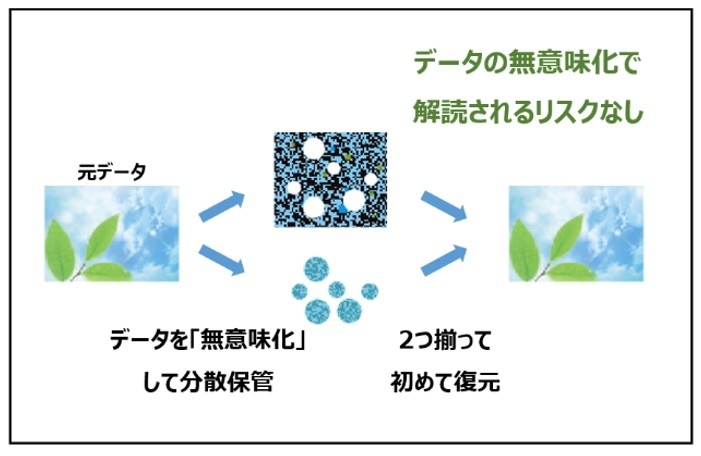 データの無意味化で
解読されるリスクなし

元データ

データを「無意味化」
して分散保管

2つ揃って
初めて復元